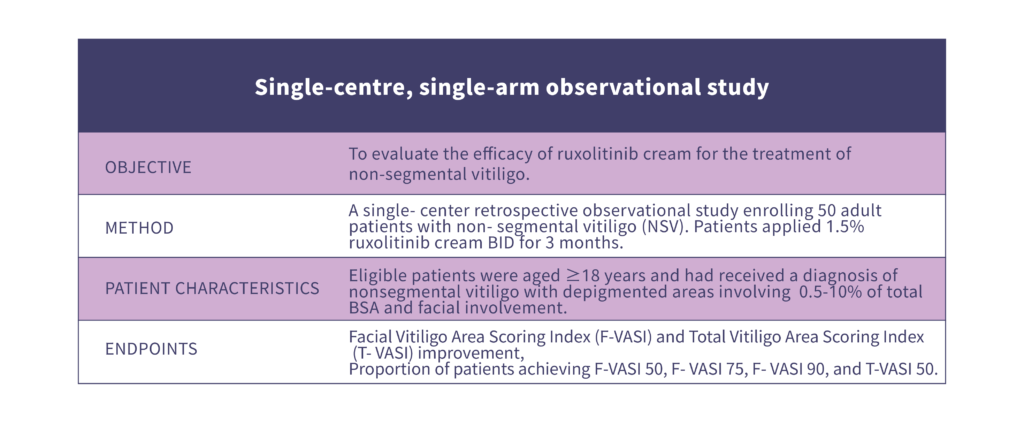 | Single-centre, single-arm observational study | |
|---|---|
| OBJECTIVE | To evaluate the efficacy of ruxolitinib cream for the treatment of non-segmental vitiligo. |
| METHOD | A single- center retrospective observational study enrolling 50 adult patients with non- segmental vitiligo (NSV). Patients applied 1.5% ruxolitinib cream BID for 3 months. |
| PATIENT CHARACTERISTICS | Eligible patients were aged $\geq$18 years and had received a diagnosis of nonsegmental vitiligo with depigmented areas involving 0.5-10% of total BSA and facial involvement. |
| ENDPOINTS | Facial Vitiligo Area Scoring Index (F-VASI) and Total Vitiligo Area Scoring Index (T- VASI) improvement, Proportion of patients achieving F-VASI 50, F- VASI 75, F- VASI 90, and T-VASI 50. |